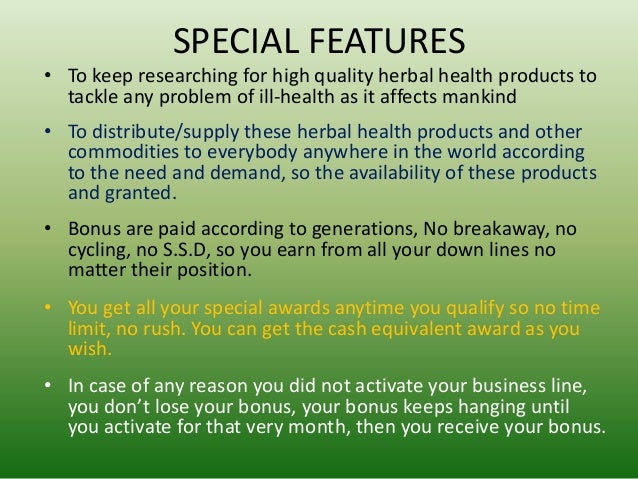 SPECIAL FEATURES

• To keep researching for high quality herbal health products to tackle any problem of ill-health as it affects mankind

• To distribute/supply these herbal health products and other commodities to everybody anywhere in the world according to the need and demand, so the availability of these products and granted.

• Bonus are paid according to generations, No breakaway, no cycling, no S.S.D, so you earn from all your down lines no matter their position.

• You get all your special awards anytime you qualify so no time limit, no rush. You can get the cash equivalent award as you wish.

• In case of any reason you did not activate your business line, you don't lose your bonus, your bonus keeps hanging until you activate for that very month, then you receive your bonus.